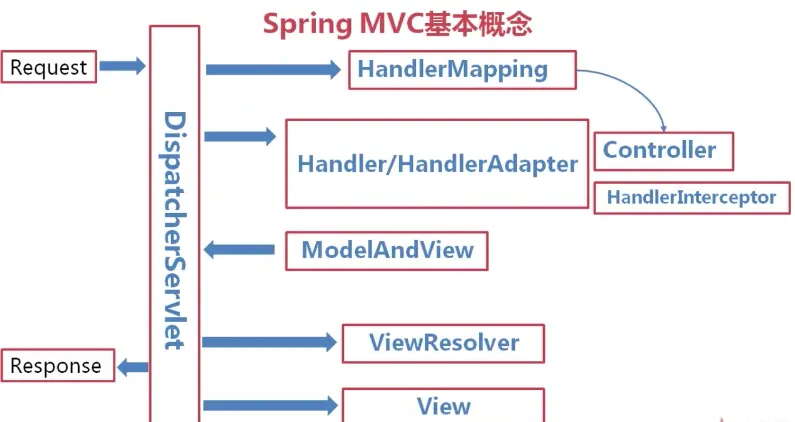 Spring MVC基本概念

Request

DispatcherServlet

HandlerMapping

Handler/HandlerAdapter

Controller

HandlerInterceptor

ModelAndView

ViewResolver

Response

View